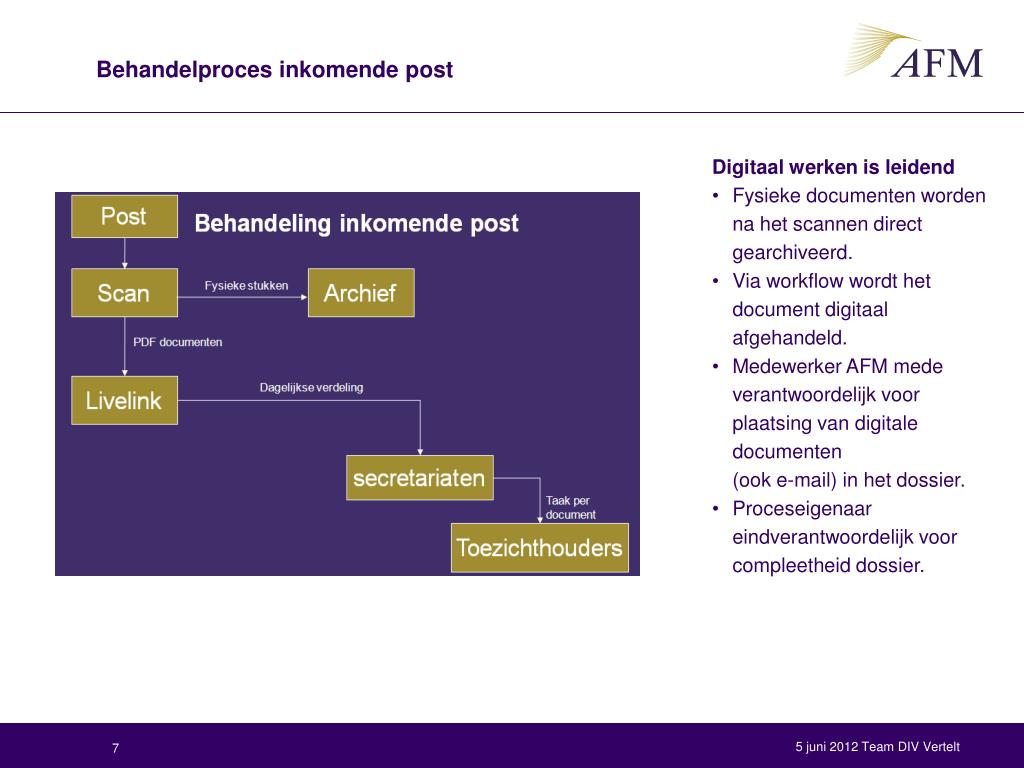 Behandelproces inkomende post

AFM

Post
Behandeling inkomende post
Scan
Fysieke stukken
Archief
PDF documenten
Livelink
Dagelijkse verdeling
secretariaten
Taak per document
Toezichthouders

Digitaal werken is leidend
• Fysieke documenten worden na het scannen direct gearchiveerd.
• Via workflow wordt het document digitaal afgehandeld.
• Medewerker AFM mede verantwoordelijk voor plaatsing van digitale documenten
(ook e-mail) in het dossier.
• Proceseigenaar eindverantwoordelijk voor compleetheid dossier.

7

5 juni 2012 Team DIV Vertelt